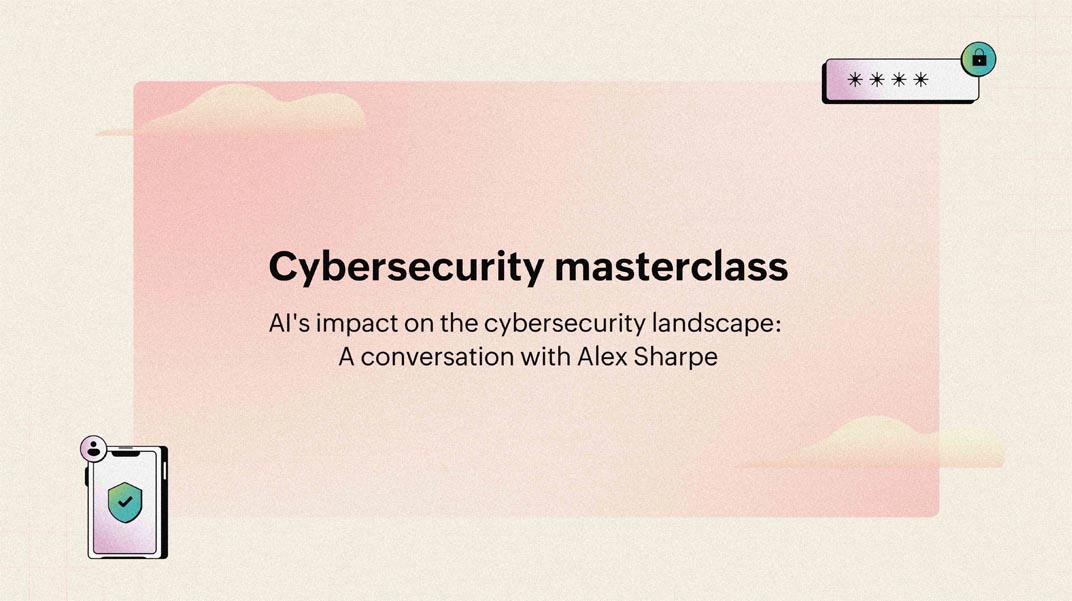 ****

Cybersecurity masterclass

AI's impact on the cybersecurity landscape: A conversation with Alex Sharpe